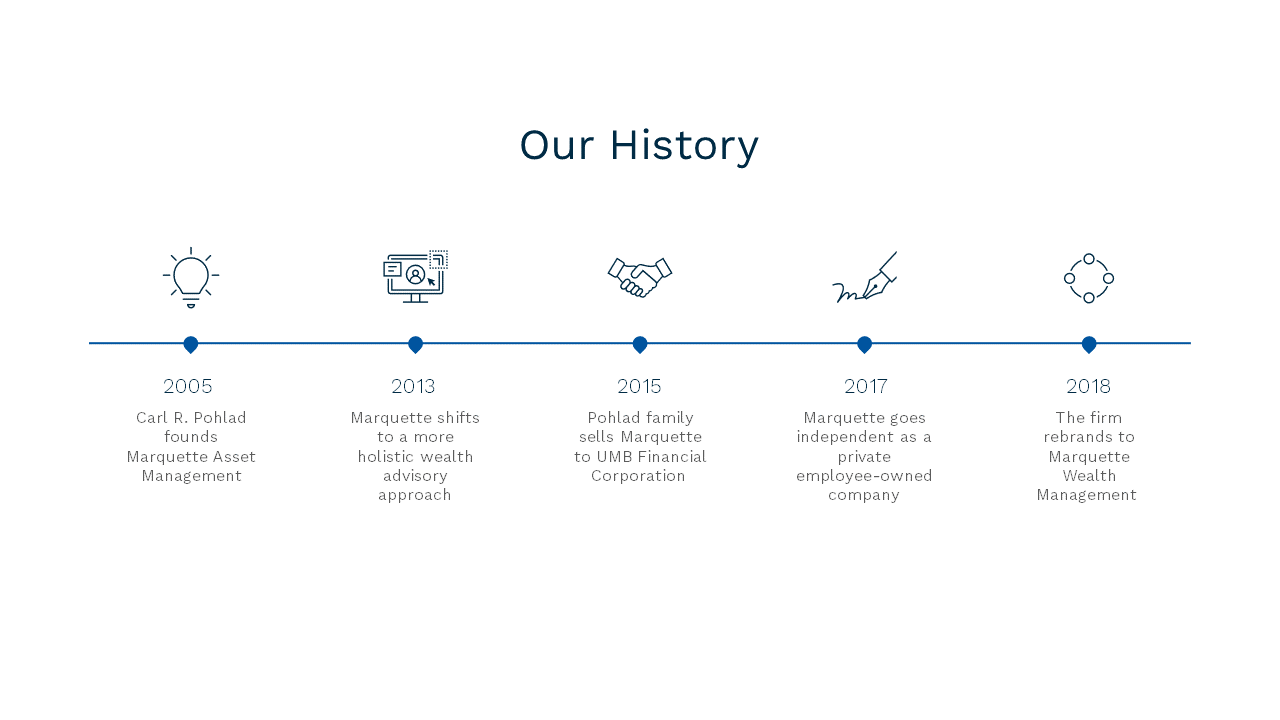 Our History

2005

Carl R. Pohlad founds Marquette Asset Management

2013

Marquette shifts to a more holistic wealth advisory approach

2015

Pohlad family sells Marquette to UMB Financial Corporation

2017

Marquette goes independent as a private employee-owned company

2018

The firm rebrands to Marquette Wealth Management